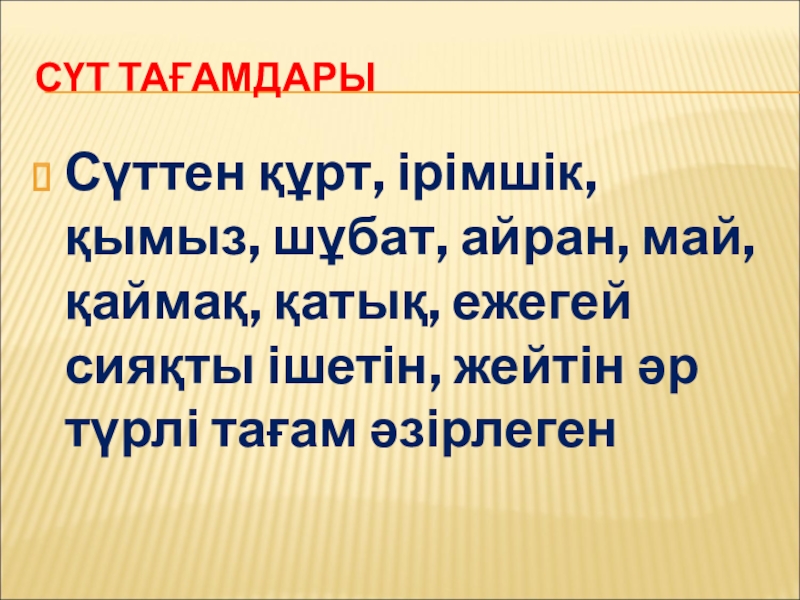 СҮТ ТАҒАМДАРЫ

Сүттен құрт, ірімшік, қымыз, шұбат, айран, май, қаймақ, қатық, ежегей сияқты ішетін, жейтін әр түрлі тағам әзірлеген